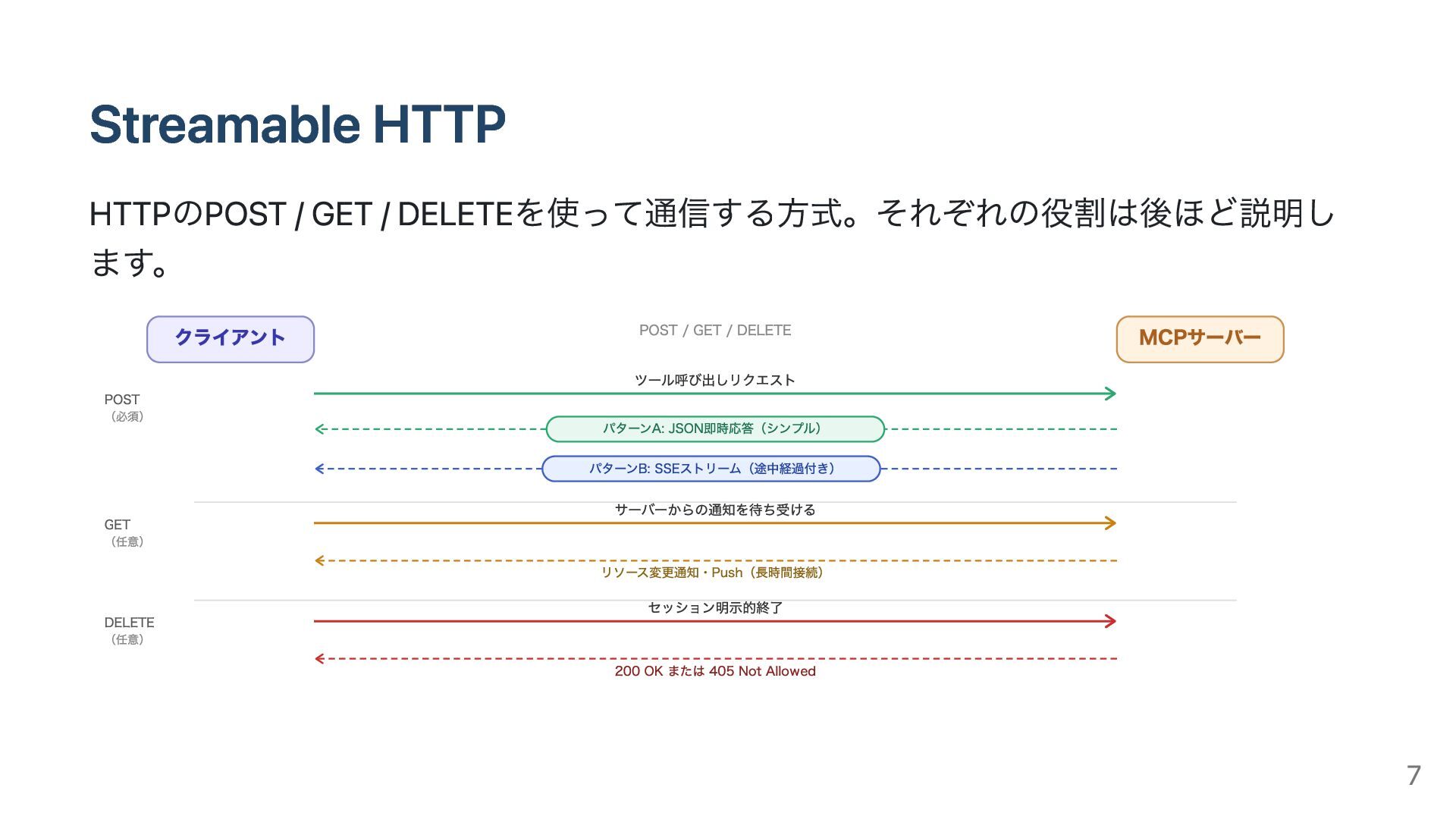 Streamable HTTP

HTTPのPOST / GET / DELETEを使って通信する方式。それぞれの役割は後ほど説明します。

クライアント

POST / GET / DELETE

MCPサーバー

POST
（必須）

ツール呼び出しリクエスト

パターンA: JSON即時応答（シンプル）

パターンB: SSEストリーム（途中経過付き）

GET
（任意）

サーバーからの通知を待ち受ける

リソース変更通知・Push（長時間接続）

DELETE
（任意）

セッション明示的終了

200 OK または 405 Not Allowed

7